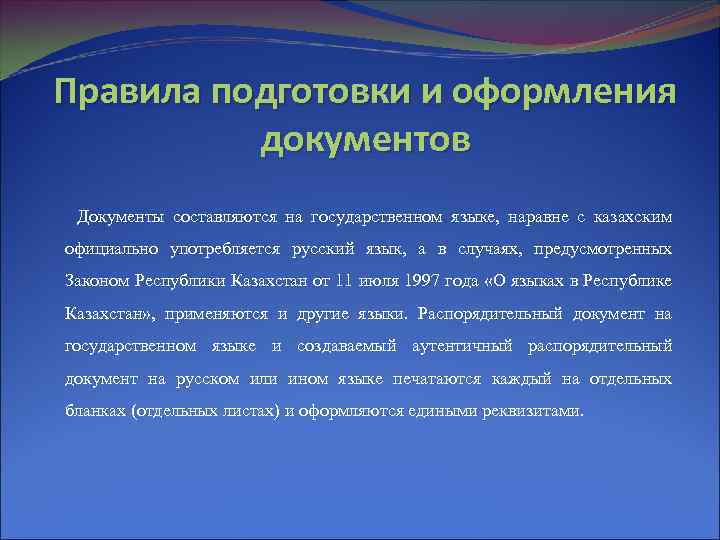 Правила подготовки и оформления документов

Документы составляются на государственном языке, наравне с казахским официально употребляется русский язык, а в случаях, предусмотренных Законом Республики Казахстан от 11 июля 1997 года «О языках в Республике Казахстан», применяются и другие языки. Распорядительный документ на государственном языке и создаваемый аутентичный распорядительный документ на русском или ином языке печатаются каждый на отдельных бланках (отдельных листах) и оформляются едиными реквизитами.